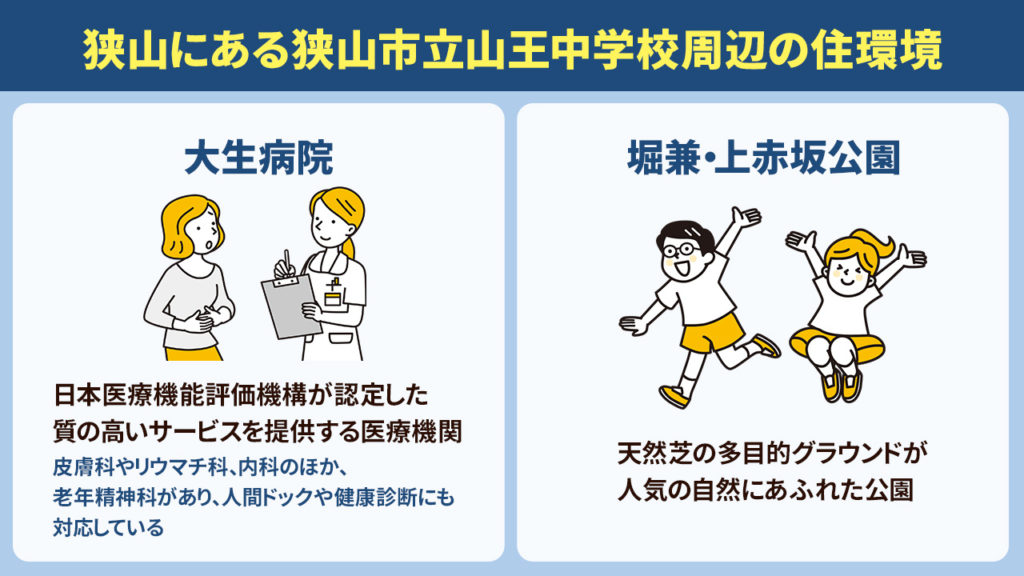 狭山にある狭山市立山王中学校周辺の住環境

大生病院

日本医療機能評価機構が認定した質の高いサービスを提供する医療機関

皮膚科やリウマチ科、内科のほか、老年精神科があり、人間ドックや健康診断にも対応している

堀兼・上赤坂公園

天然芝の多目的グラウンドが人気の自然にあふれた公園